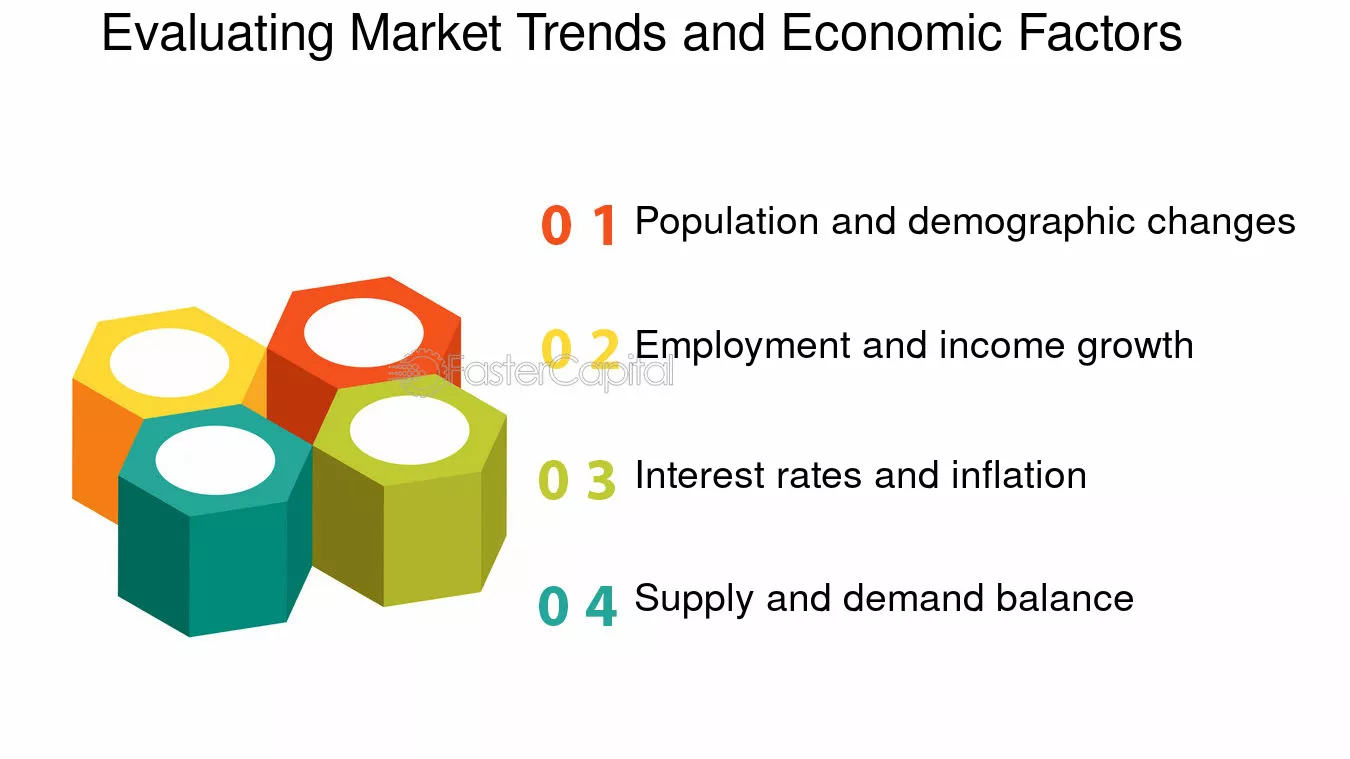 Evaluating Market Trends and Economic Factors

0 1 Population and demographic changes

0 2 Employment and income growth

0 3 Interest rates and inflation

0 4 Supply and demand balance

FasterCapital